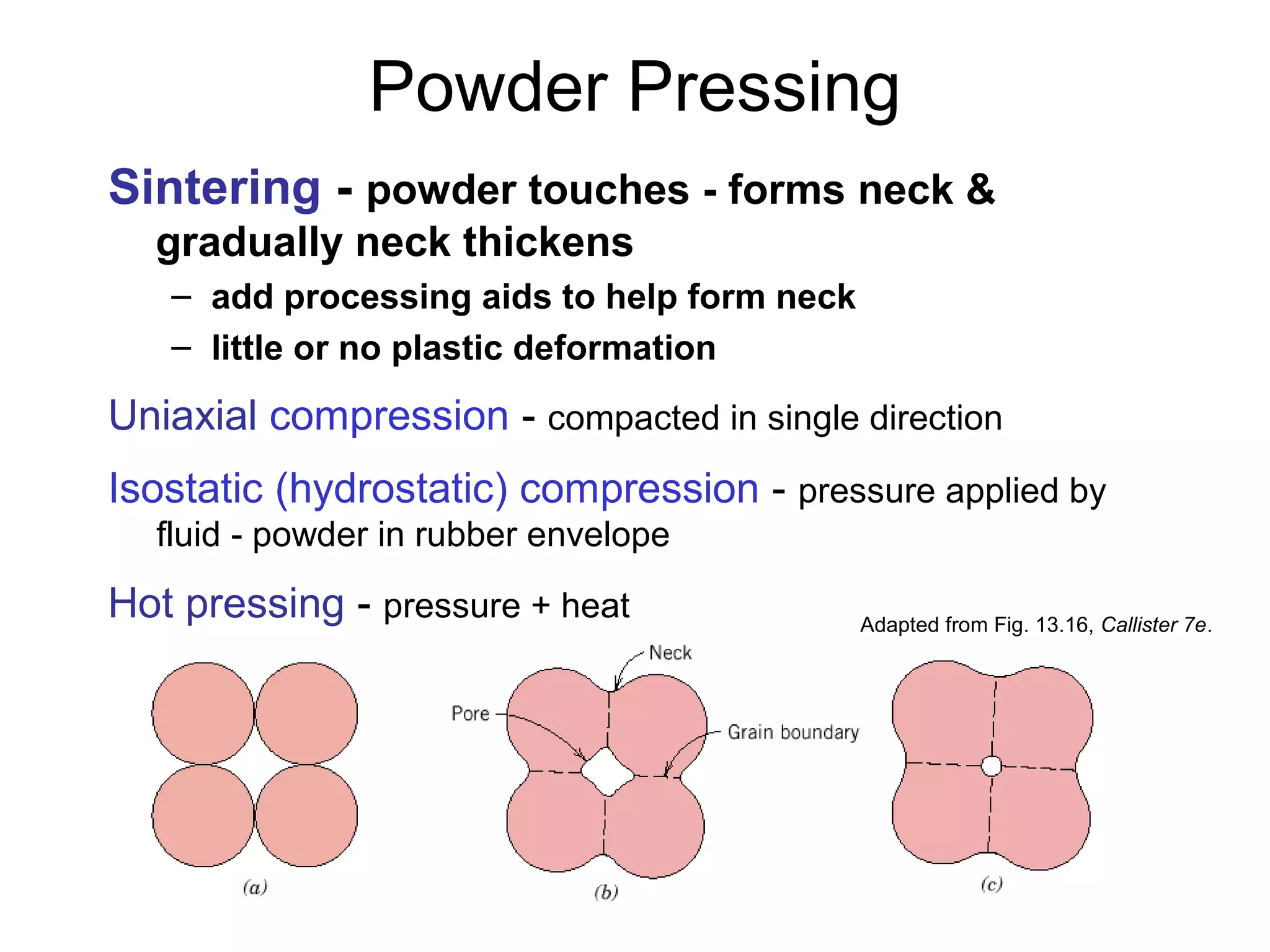 Powder Pressing

Sintering - powder touches - forms neck & gradually neck thickens

– add processing aids to help form neck

– little or no plastic deformation

Uniaxial compression - compacted in single direction

Isostatic (hydrostatic) compression - pressure applied by fluid - powder in rubber envelope

Hot pressing - pressure + heat

Adapted from Fig. 13.16, Callister 7e.

Neck

Pore

Grain boundary

(a)

(b)

(c)